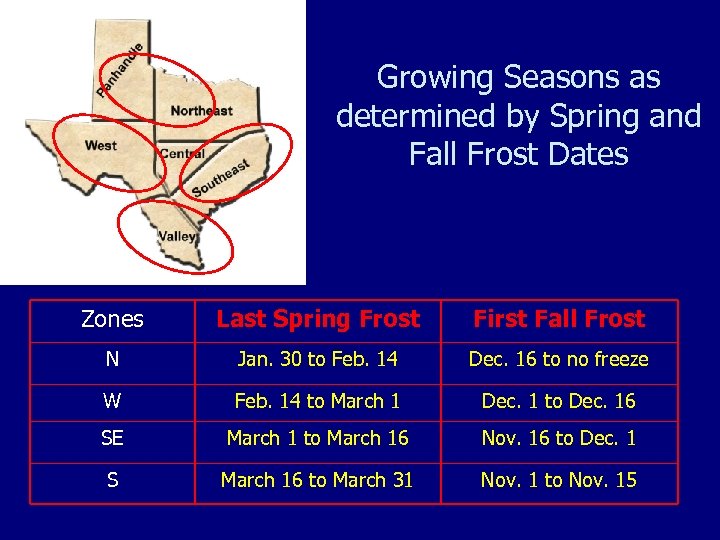 Panhandle
Northeast
West
Central
Southeast
Valley

Growing Seasons as determined by Spring and Fall Frost Dates

| Zones | Last Spring Frost | First Fall Frost |
|---|---|---|
| N | Jan. 30 to Feb. 14 | Dec. 16 to no freeze |
| W | Feb. 14 to March 1 | Dec. 1 to Dec. 16 |
| SE | March 1 to March 16 | Nov. 16 to Dec. 1 |
| S | March 16 to March 31 | Nov. 1 to Nov. 15 |